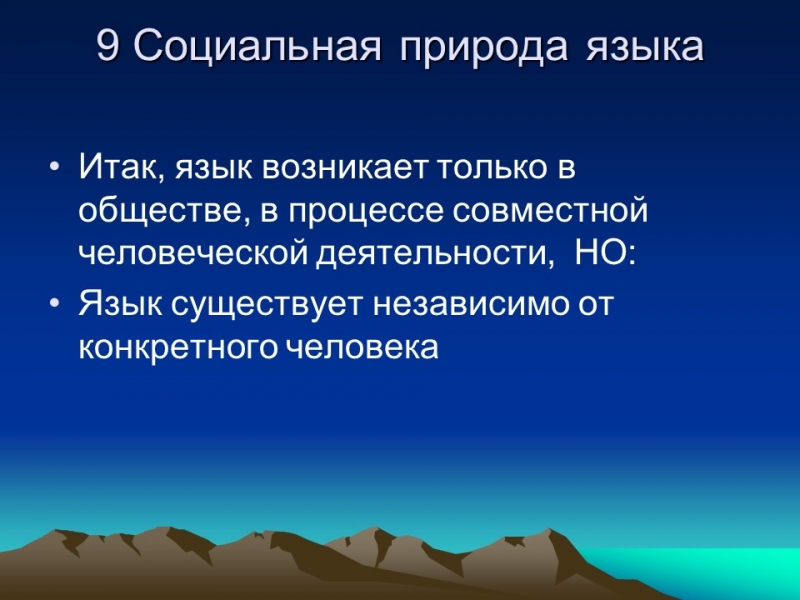 9 Социальная природа языка

• Итак, язык возникает только в обществе, в процессе совместной человеческой деятельности,  НО:

• Язык существует независимо от конкретного человека